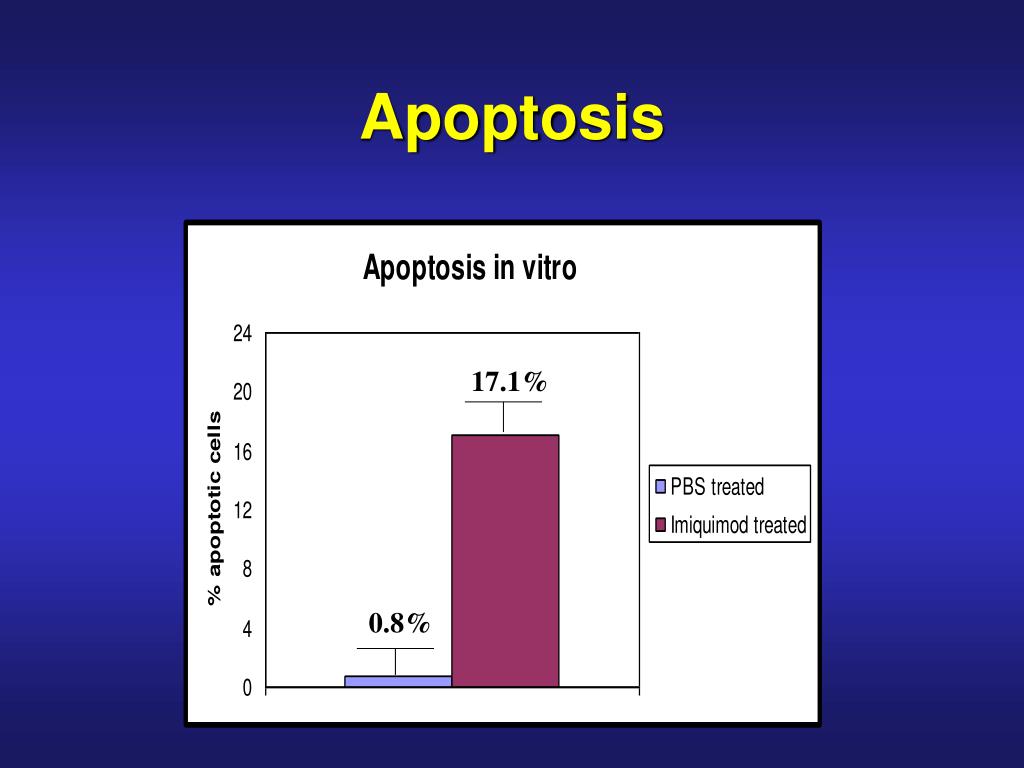 Apoptosis

Apoptosis in vitro

% apoptotic cells

24
20
16
12
8
4
0

17.1%

0.8%

PBS treated
Imiquimod treated